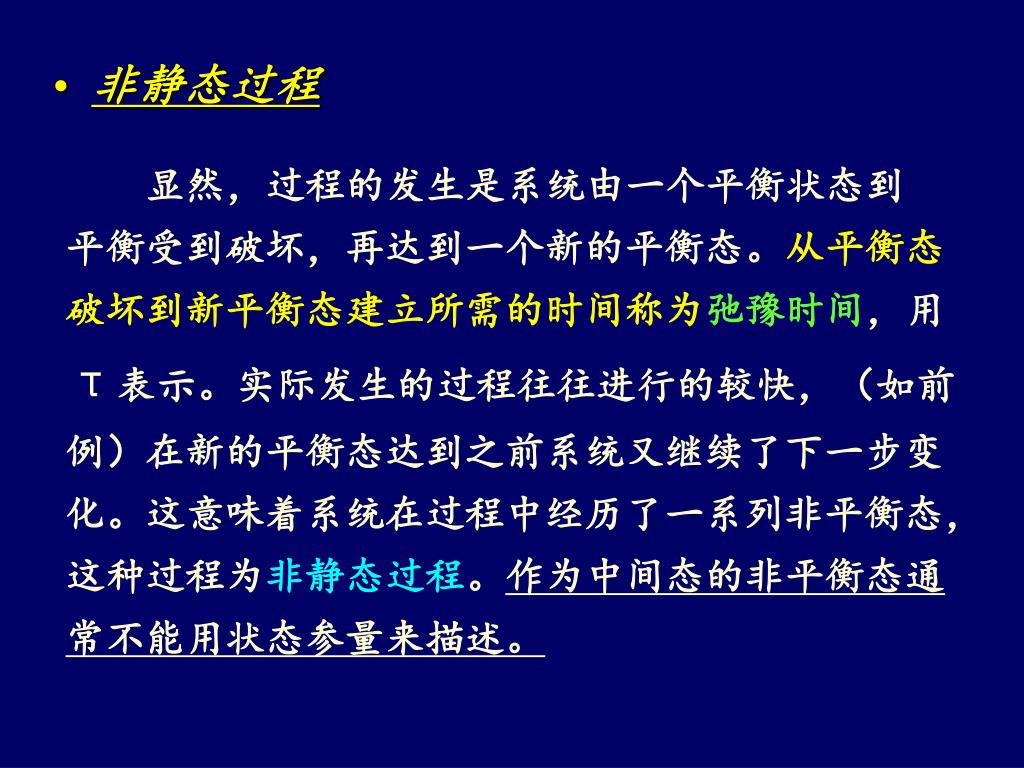 • 非静态过程

显然，过程的发生是系统由一个平衡状态到平衡受到破坏，再达到一个新的平衡态。从平衡态破坏到新平衡态建立所需的时间称为弛豫时间，用 τ 表示。实际发生的过程往往进行的较快，（如前例）在新的平衡态达到之前系统又继续了下一步变化。这意味着系统在过程中经历了一系列非平衡态，这种过程为非静态过程。作为中间态的非平衡态通常不能用状态参量来描述。